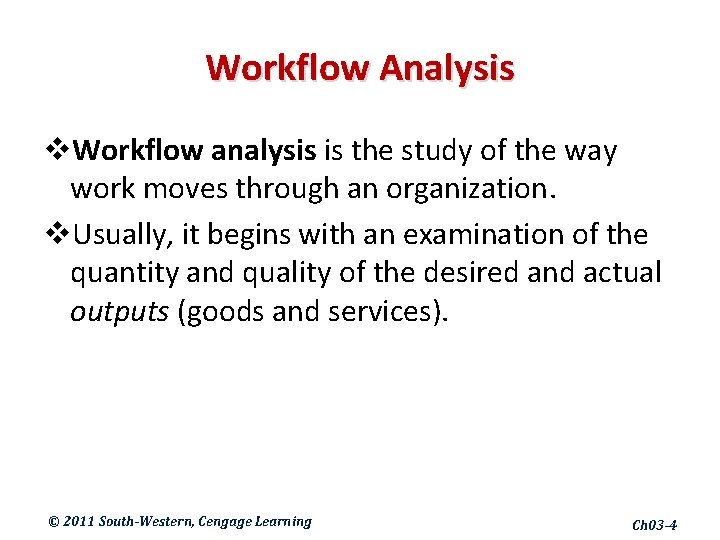 Workflow Analysis

❖Workflow analysis is the study of the way work moves through an organization.

❖Usually, it begins with an examination of the quantity and quality of the desired and actual outputs (goods and services).

© 2011 South-Western, Cengage Learning

Ch03-4